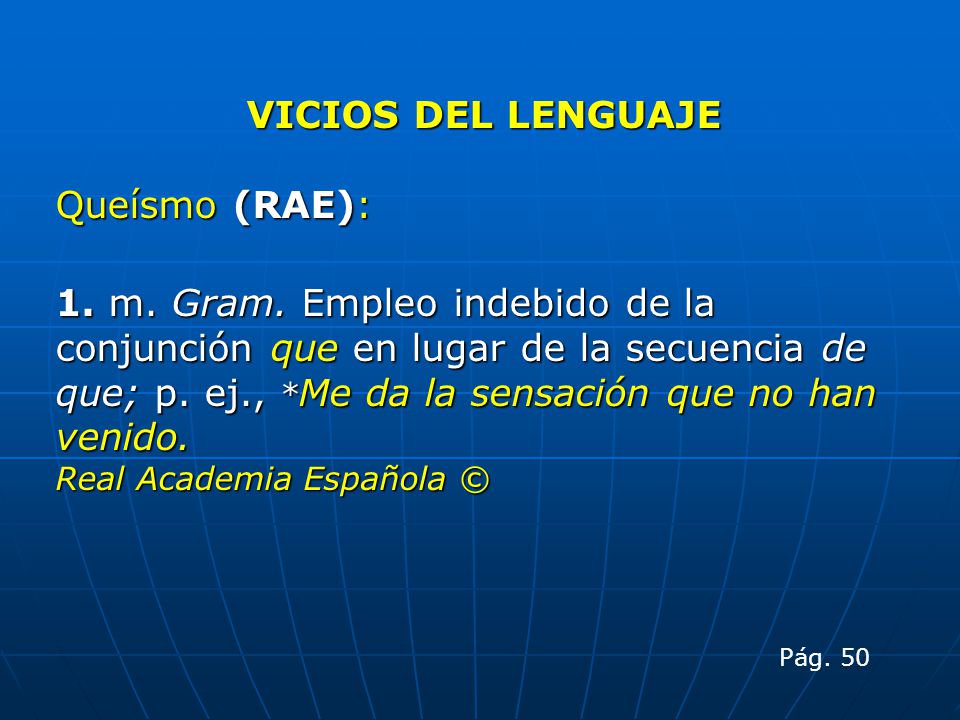 VICIOS DEL LENGUAJE

Queísmo (RAE):

1. m. Gram. Empleo indebido de la conjunción que en lugar de la secuencia de que; p. ej., *Me da la sensación que no han venido.
Real Academia Española ©

Pág. 50